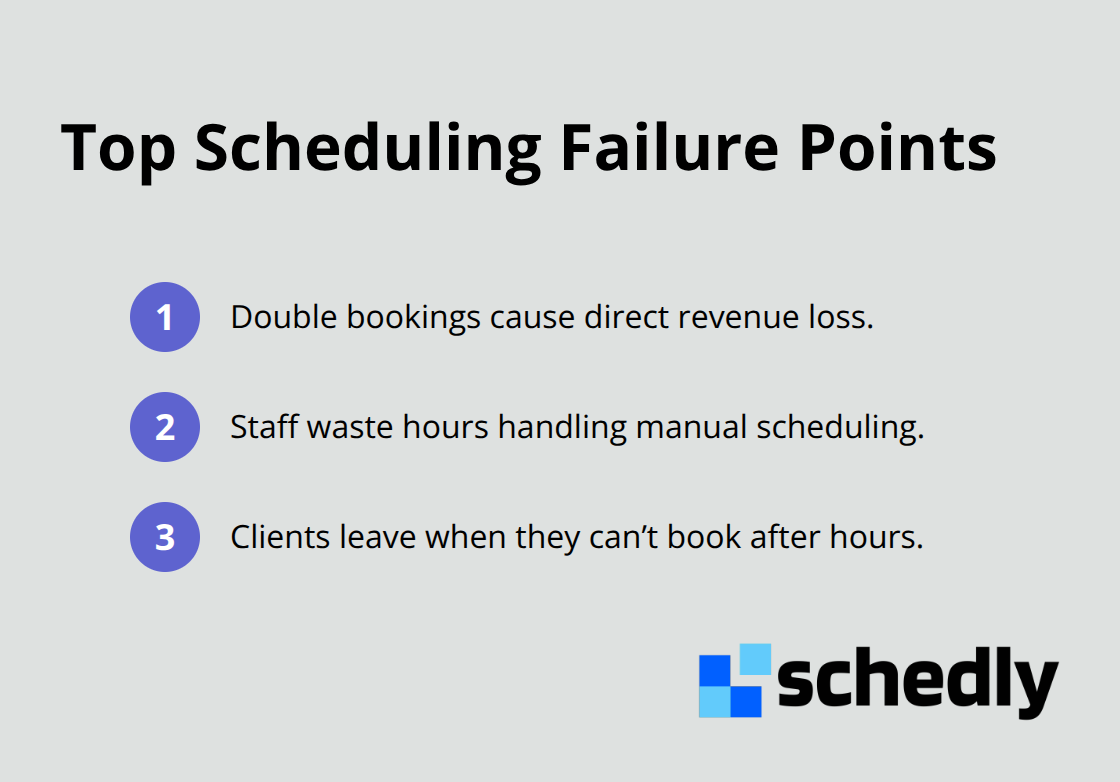 Top Scheduling Failure Points

1 Double bookings cause direct revenue loss.

2 Staff waste hours handling manual scheduling.

3 Clients leave when they can’t book after hours.

schedly